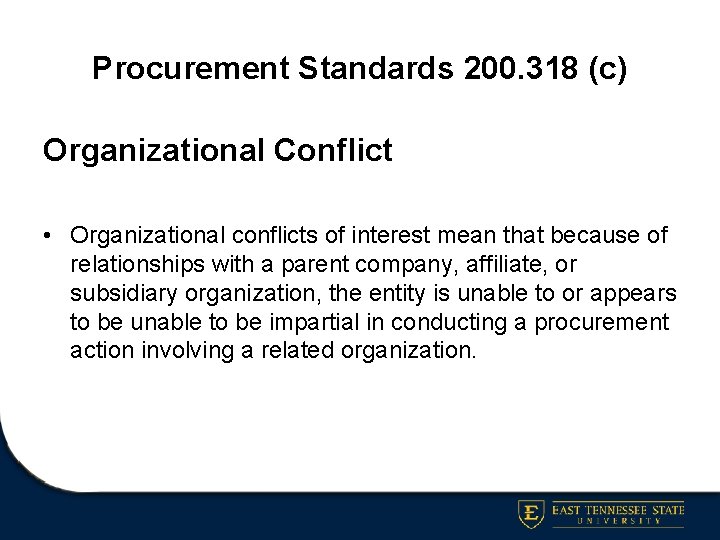 Procurement Standards 200.318 (c)

Organizational Conflict

• Organizational conflicts of interest mean that because of relationships with a parent company, affiliate, or subsidiary organization, the entity is unable to or appears to be unable to be impartial in conducting a procurement action involving a related organization.

E EAST TENNESSEE STATE UNIVERSITY